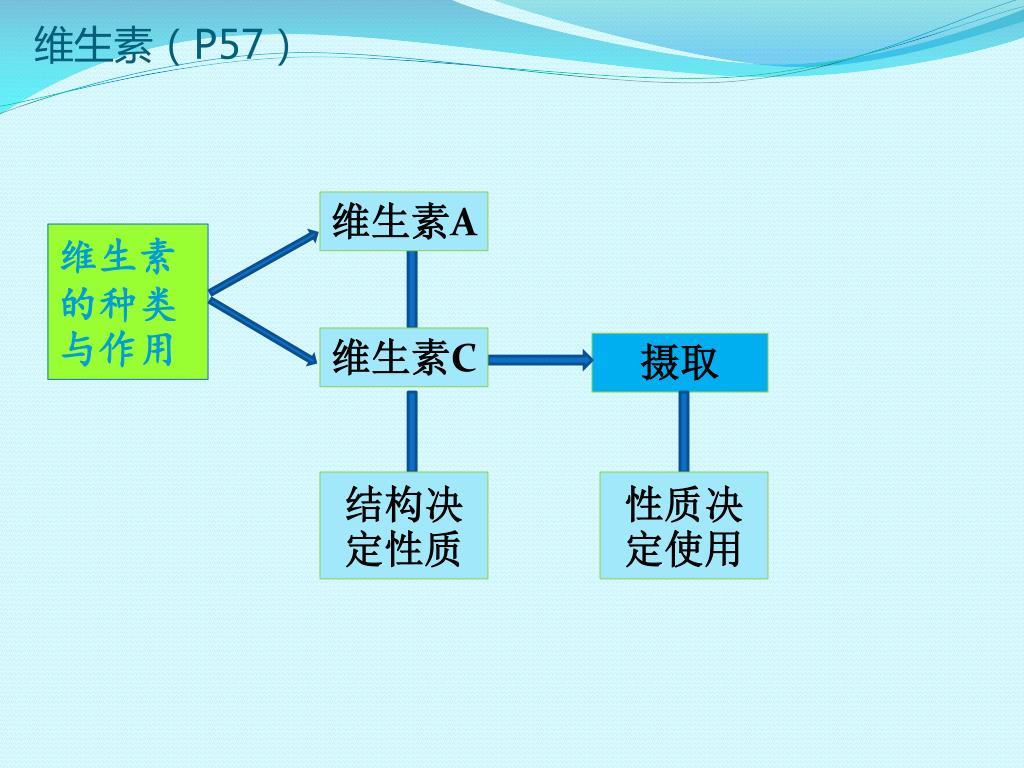 维生素（P57）

维生素的种类与作用

维生素A

维生素C

摄取

结构决定性质

性质决定使用